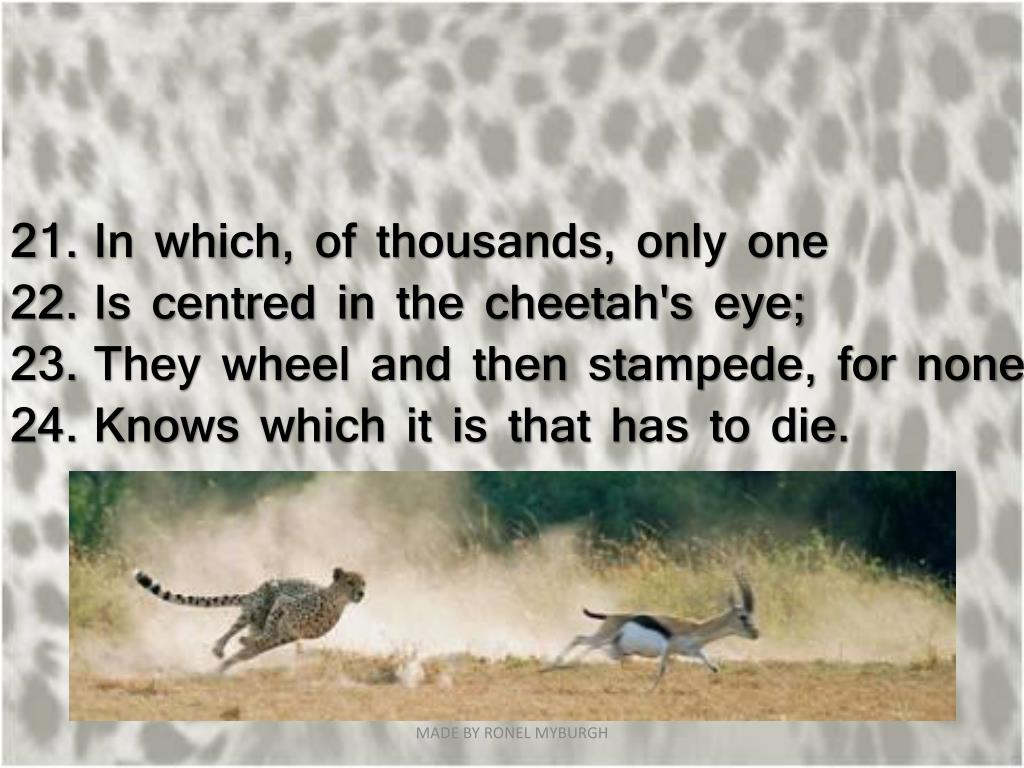 21. In which, of thousands, only one
22. Is centred in the cheetah's eye;
23. They wheel and then stampede, for none
24. Knows which it is that has to die.

MADE BY RONEL MYBURGH